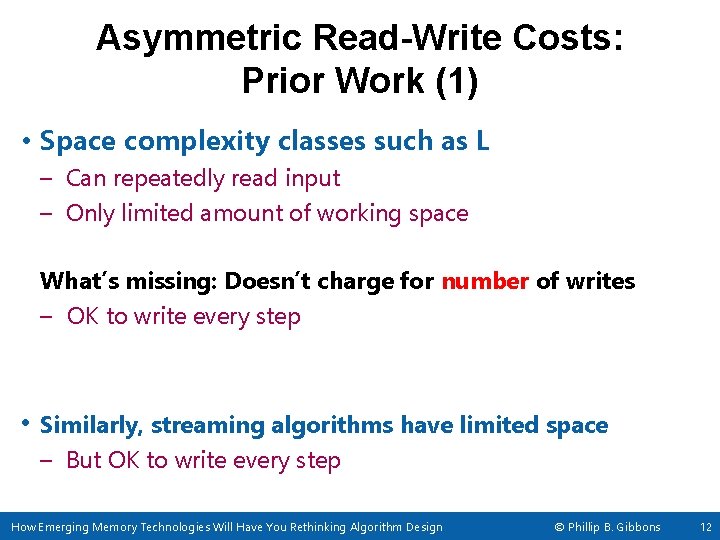 Asymmetric Read-Write Costs: Prior Work (1)

• Space complexity classes such as L
– Can repeatedly read input
– Only limited amount of working space

What's missing: Doesn't charge for number of writes
– OK to write every step

• Similarly, streaming algorithms have limited space
– But OK to write every step

How Emerging Memory Technologies Will Have You Rethinking Algorithm Design © Phillip B. Gibbons 12